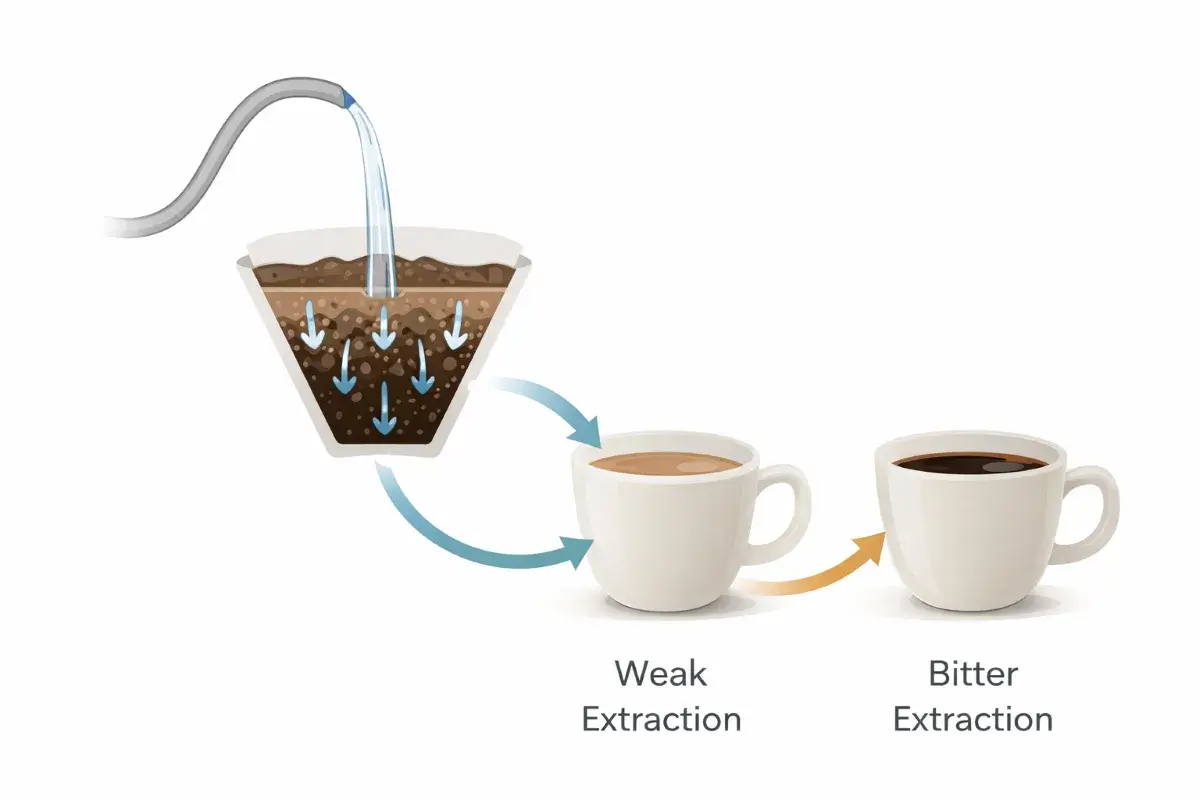 Weak Extraction

Bitter Extraction